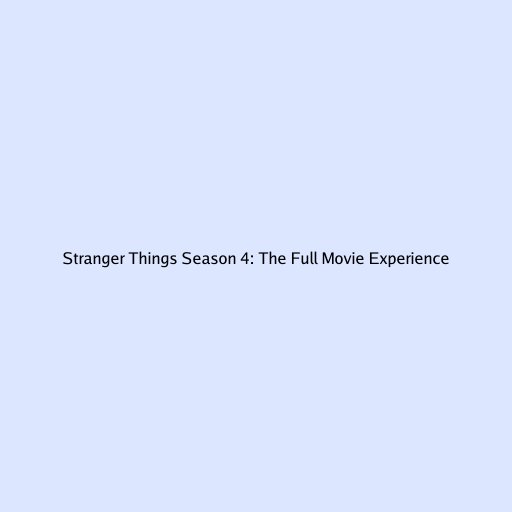 Stranger Things Season 4: The Full Movie Experience